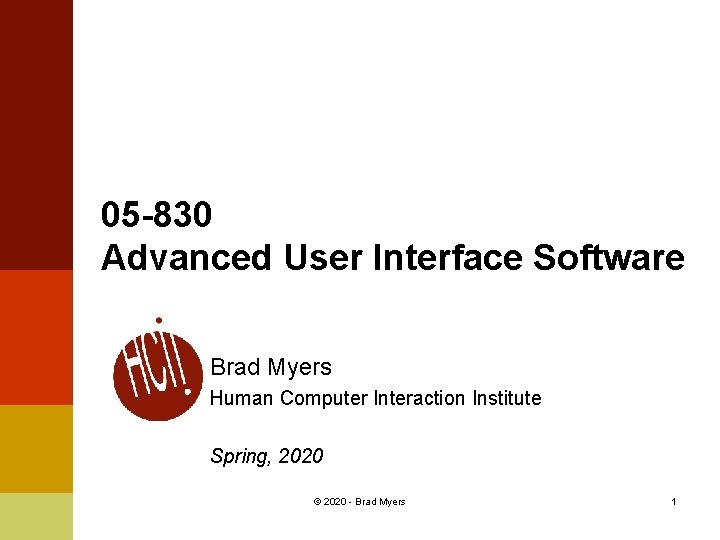 05-830
Advanced User Interface Software

HCII

Brad Myers
Human Computer Interaction Institute

Spring, 2020

© 2020 - Brad Myers

1